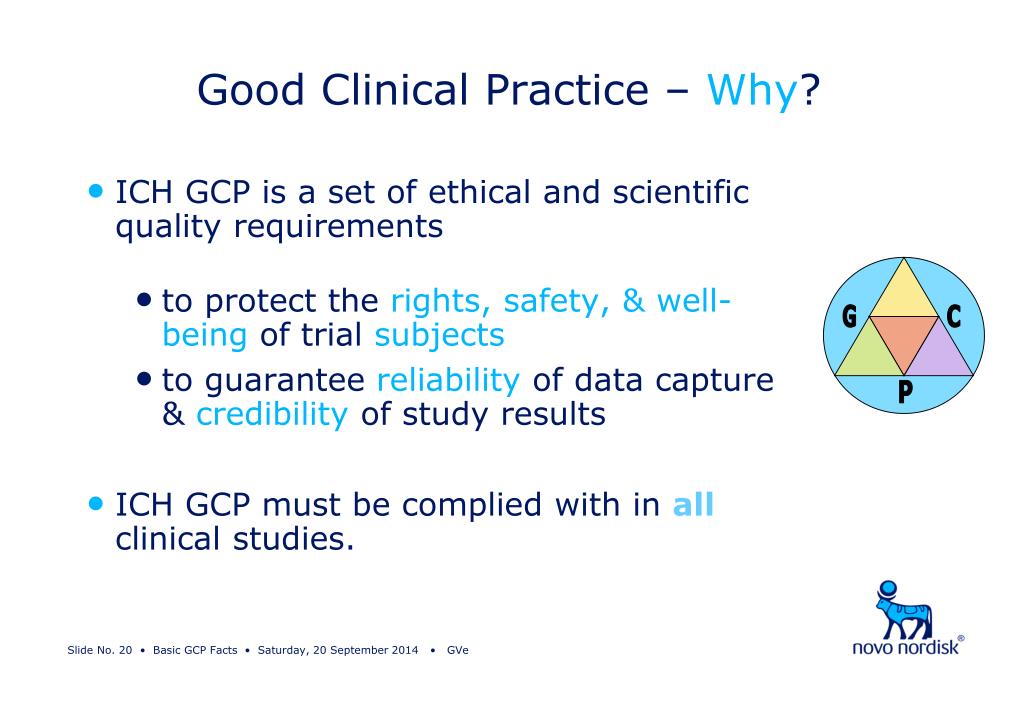 Good Clinical Practice – Why?

• ICH GCP is a set of ethical and scientific quality requirements

• to protect the rights, safety, & well-being of trial subjects

• to guarantee reliability of data capture & credibility of study results

• ICH GCP must be complied with in all clinical studies.

G C P

Slide No. 20 • Basic GCP Facts • Saturday, 20 September 2014 • GVe

novo nordisk®